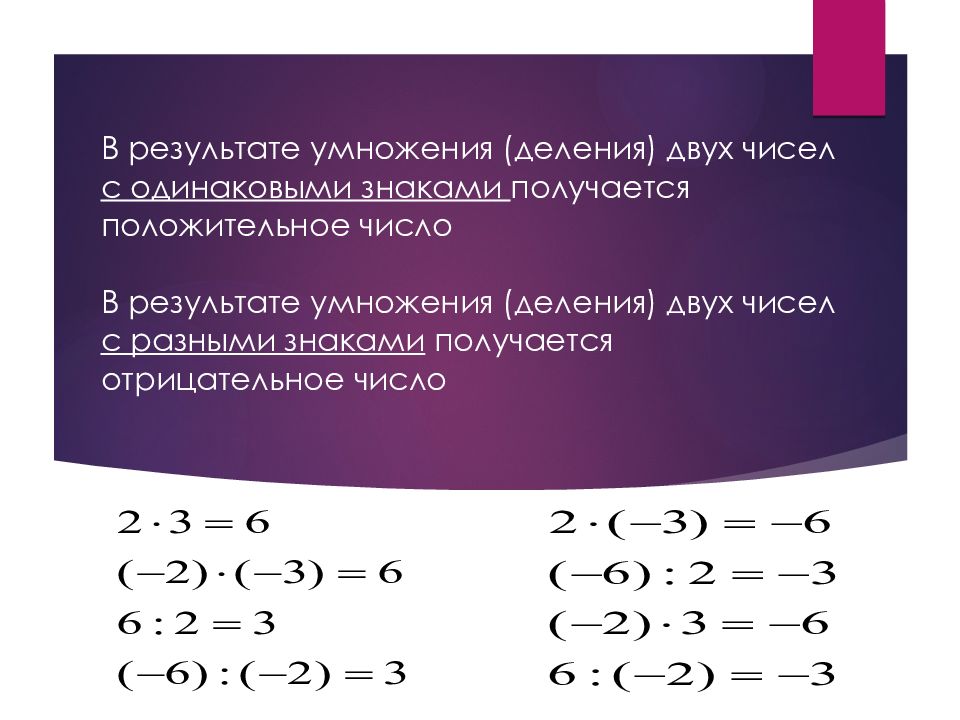 В результате умножения (деления) двух чисел с одинаковыми знаками получается положительное число

В результате умножения (деления) двух чисел с разными знаками получается отрицательное число

$2 \cdot 3 = 6$
$(-2) \cdot (-3) = 6$
$6 : 2 = 3$
$(-6) : (-2) = 3$

$2 \cdot (-3) = -6$
$(-6) : 2 = -3$
$(-2) \cdot 3 = -6$
$6 : (-2) = -3$